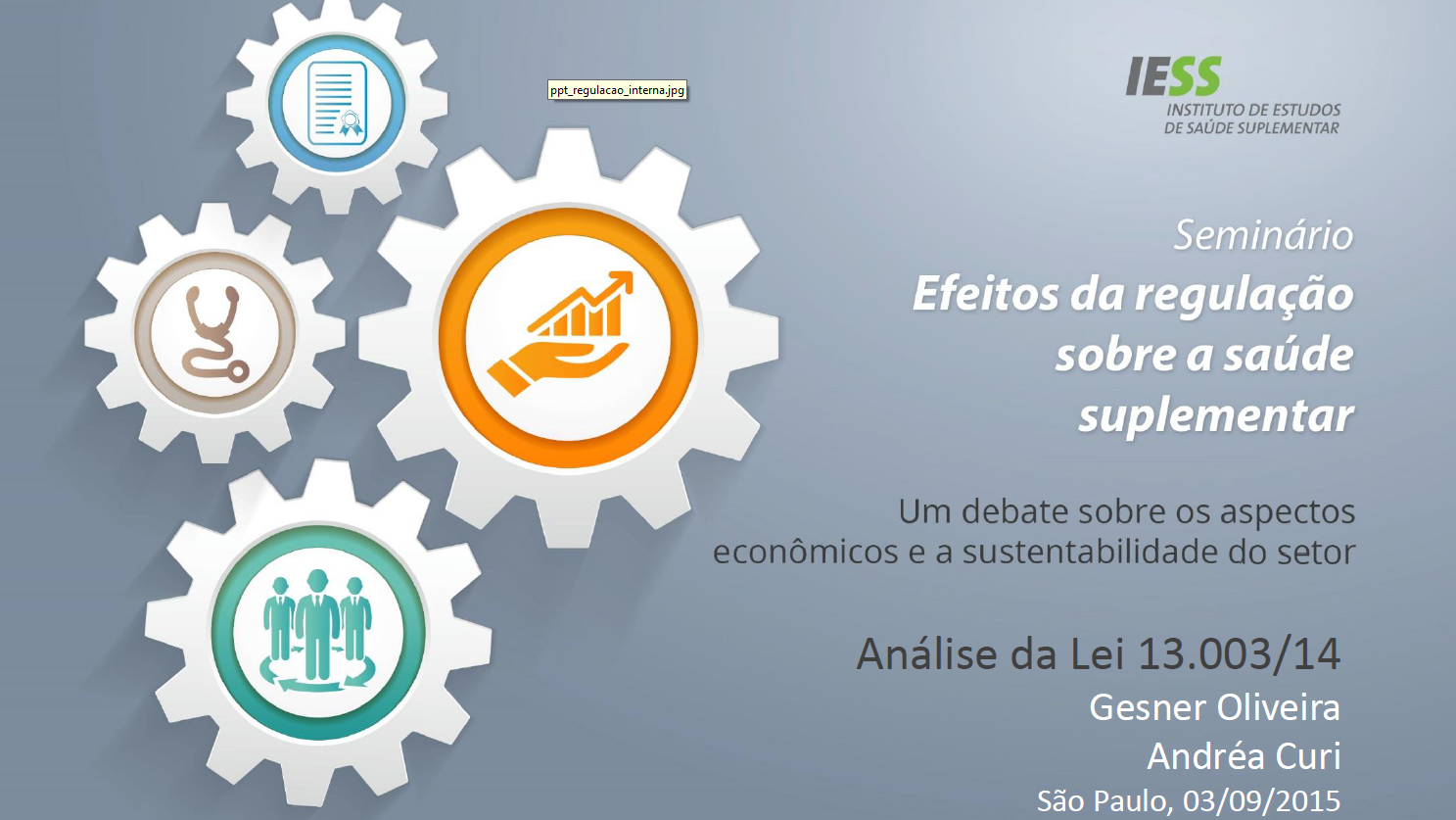 ppt_regulacao_interna.jpg

IESS
INSTITUTO DE ESTUDOS DE SAÚDE SUPLEMENTAR

Seminário
Efeitos da regulação sobre a saúde suplementar

Um debate sobre os aspectos econômicos e a sustentabilidade do setor

Análise da Lei 13.003/14
Gesner Oliveira
Andréa Curi
São Paulo, 03/09/2015